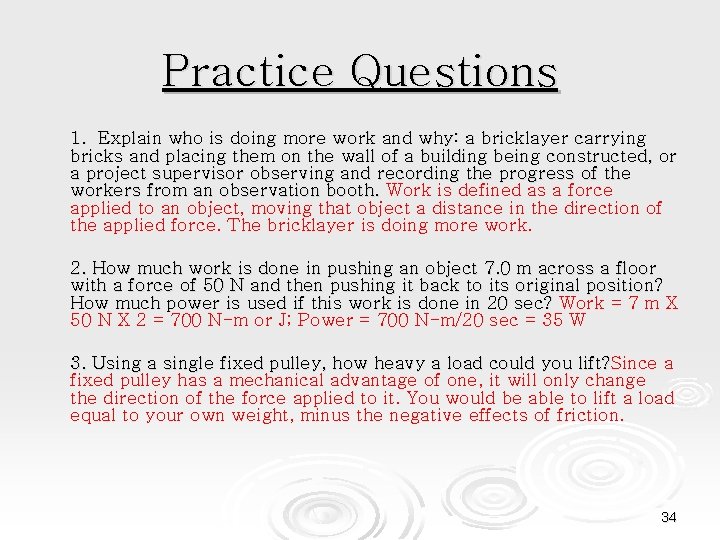 Practice Questions

1. Explain who is doing more work and why: a bricklayer carrying bricks and placing them on the wall of a building being constructed, or a project supervisor observing and recording the progress of the workers from an observation booth. Work is defined as a force applied to an object, moving that object a distance in the direction of the applied force. The bricklayer is doing more work.

2. How much work is done in pushing an object 7.0 m across a floor with a force of 50 N and then pushing it back to its original position? How much power is used if this work is done in 20 sec? Work = 7 m X 50 N X 2 = 700 N-m or J; Power = 700 N-m/20 sec = 35 W

3. Using a single fixed pulley, how heavy a load could you lift?Since a fixed pulley has a mechanical advantage of one, it will only change the direction of the force applied to it. You would be able to lift a load equal to your own weight, minus the negative effects of friction.

34